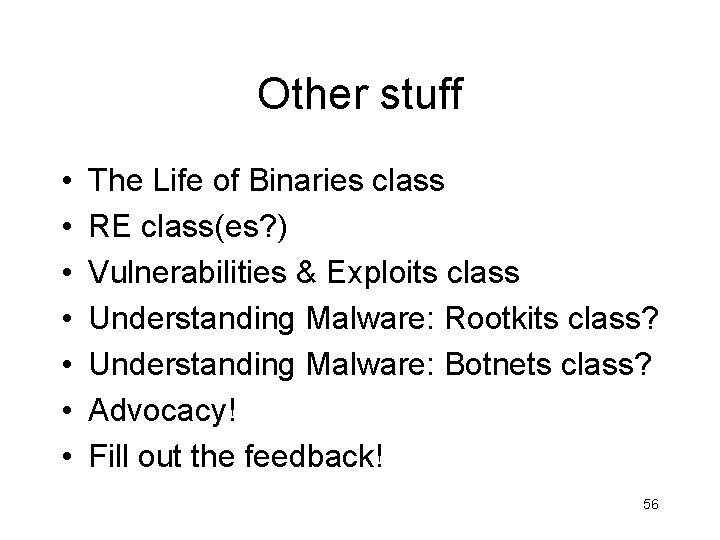 Other stuff

• The Life of Binaries class
• RE class(es?)
• Vulnerabilities & Exploits class
• Understanding Malware: Rootkits class?
• Understanding Malware: Botnets class?
• Advocacy!
• Fill out the feedback!

56